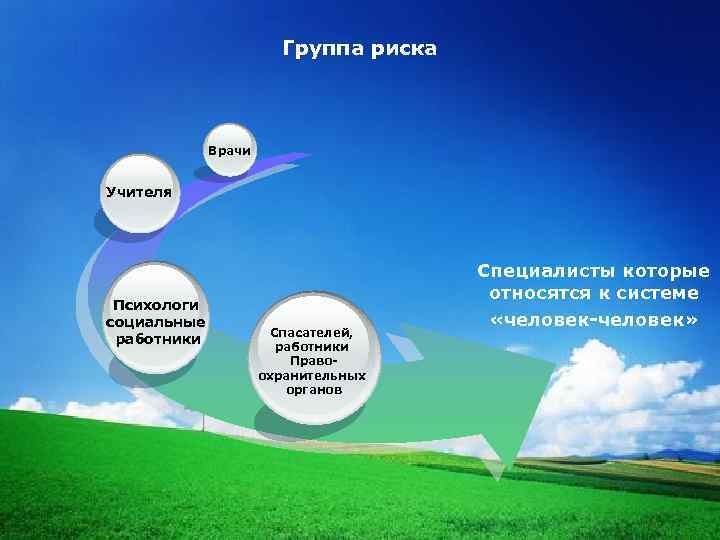 Группа риска

Врачи

Учителя

Психологи социальные работники

Спасателей, работники Право-охранительных органов

Специалисты которые относятся к системе «человек-человек»